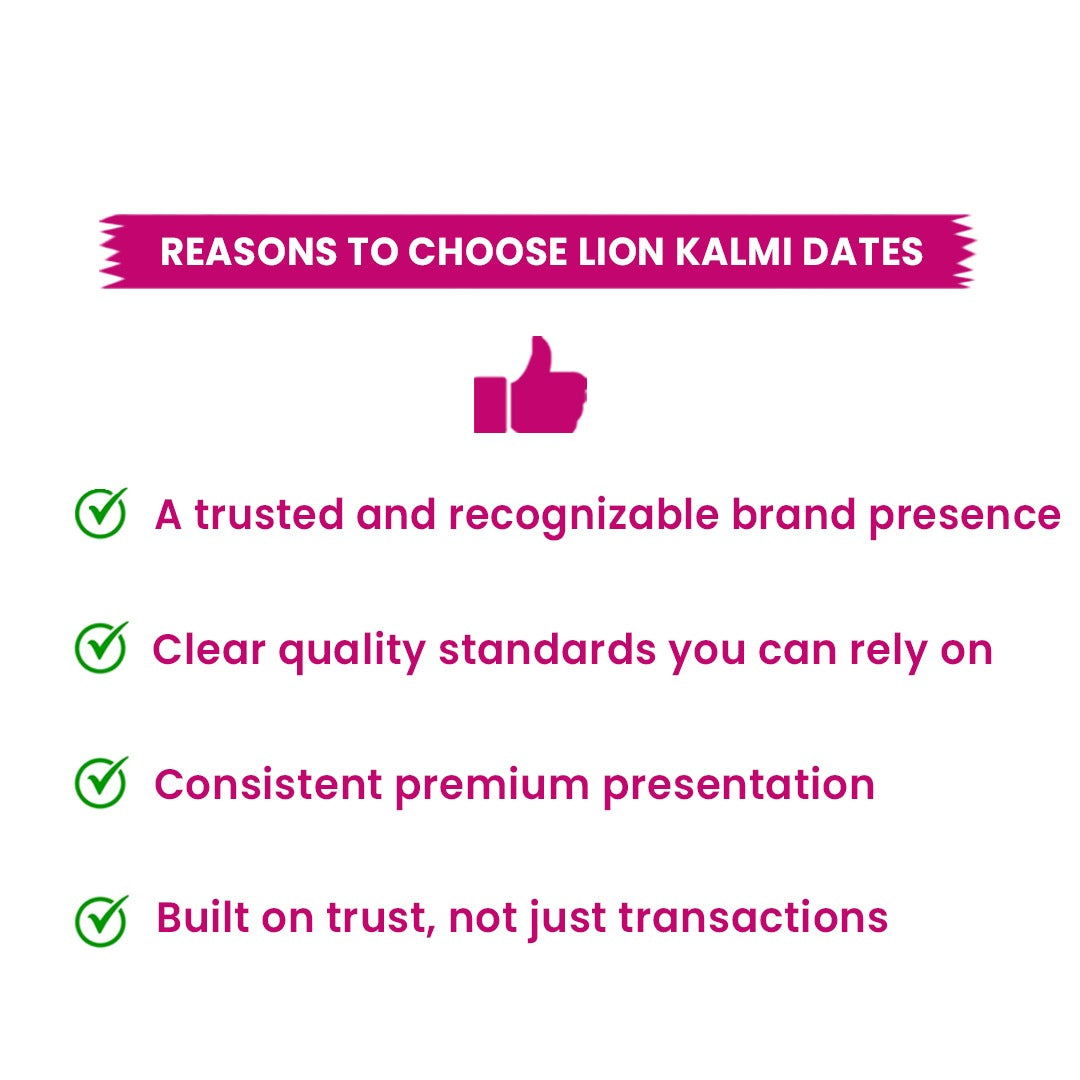 REASONS TO CHOOSE LION KALMI DATES

A trusted and recognizable brand presence

Clear quality standards you can rely on

Consistent premium presentation

Built on trust, not just transactions